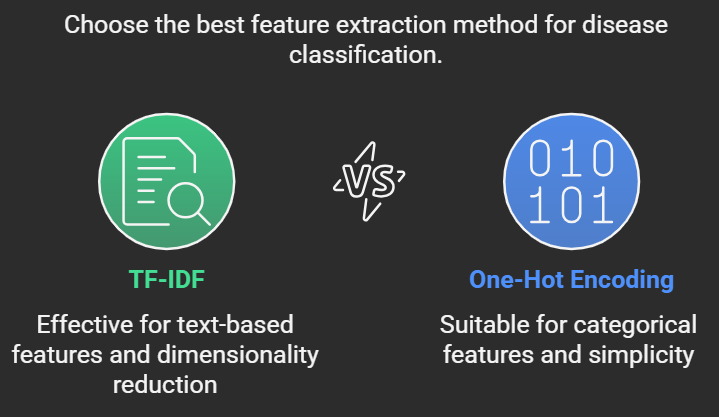 Choose the best feature extraction method for disease classification.

VS

010
101

TF-IDF

Effective for text-based features and dimensionality reduction

One-Hot Encoding

Suitable for categorical features and simplicity